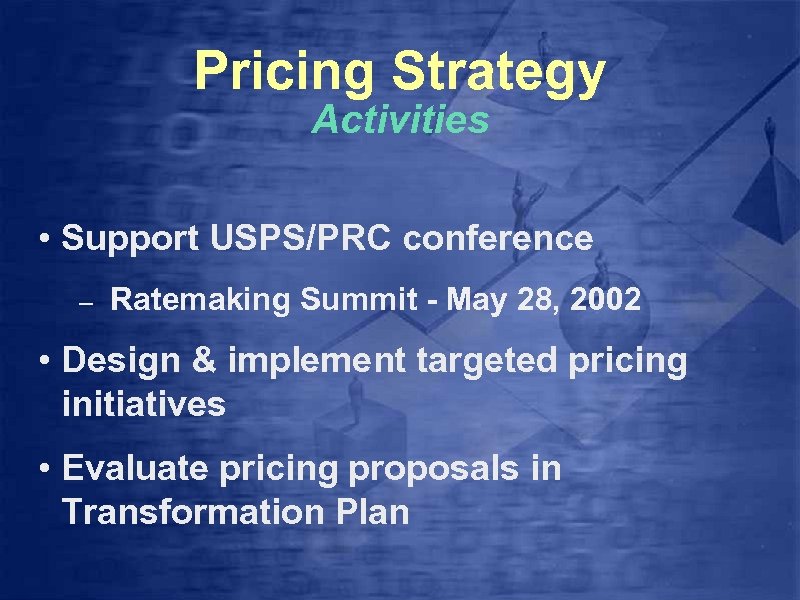 Pricing Strategy
Activities

• Support USPS/PRC conference

– Ratemaking Summit - May 28, 2002

• Design & implement targeted pricing initiatives

• Evaluate pricing proposals in Transformation Plan